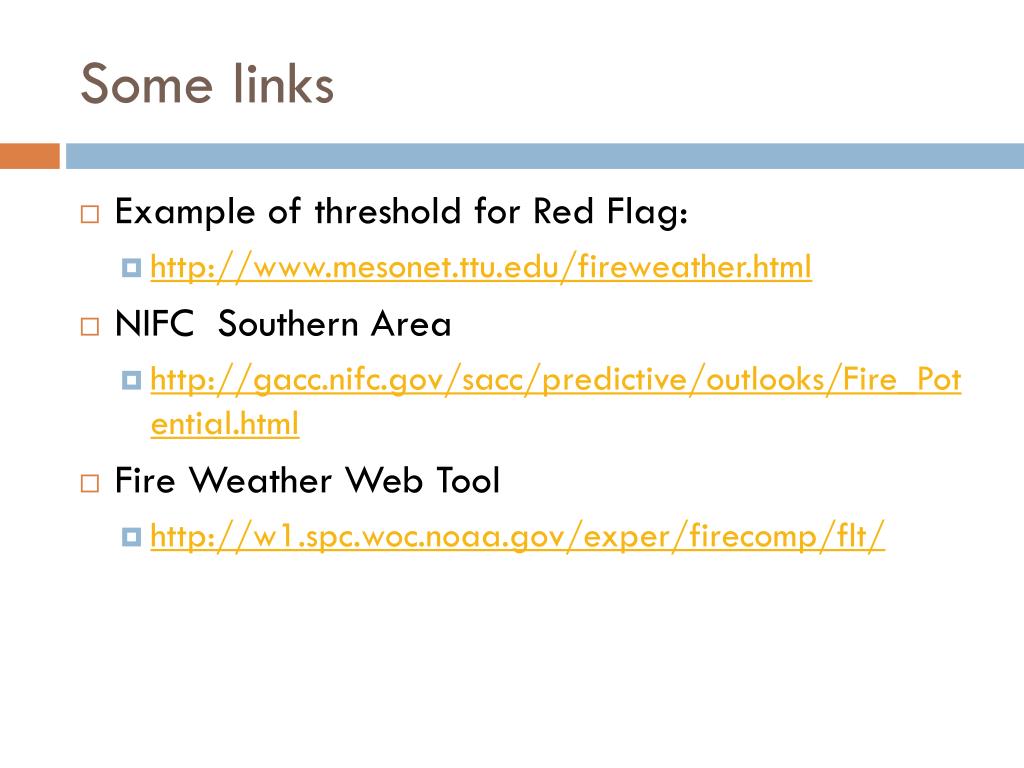 Some links

Example of threshold for Red Flag:

http://www.mesonet.ttu.edu/fireweather.html

NIFC  Southern Area

http://gacc.nifc.gov/sacc/predictive/outlooks/Fire_Potential.html

Fire Weather Web Tool

http://w1.spc.woc.noaa.gov/exper/firecomp/flt/